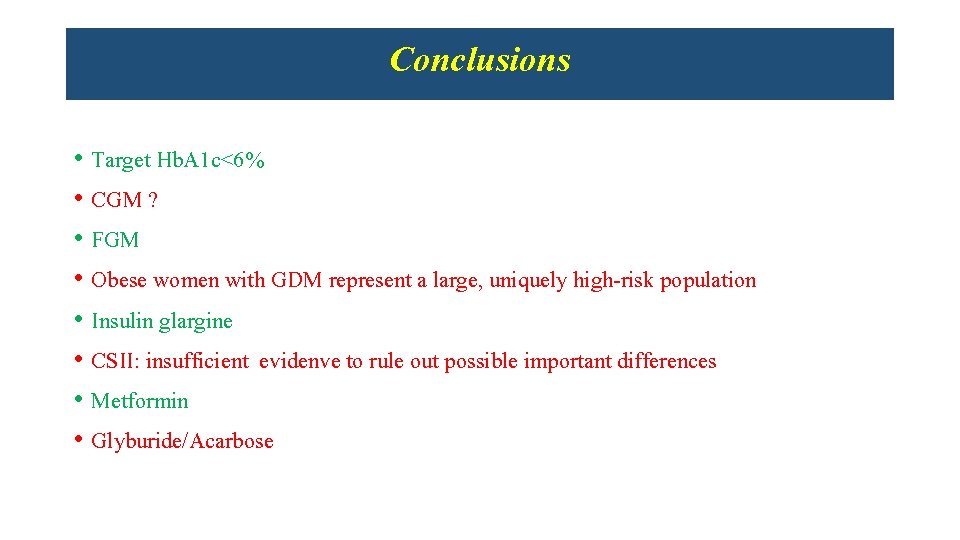 Conclusions

• Target HbA1c<6%
• CGM ?
• FGM
• Obese women with GDM represent a large, uniquely high-risk population
• Insulin glargine
• CSII: insufficient evidenve to rule out possible important differences
• Metformin
• Glyburide/Acarbose